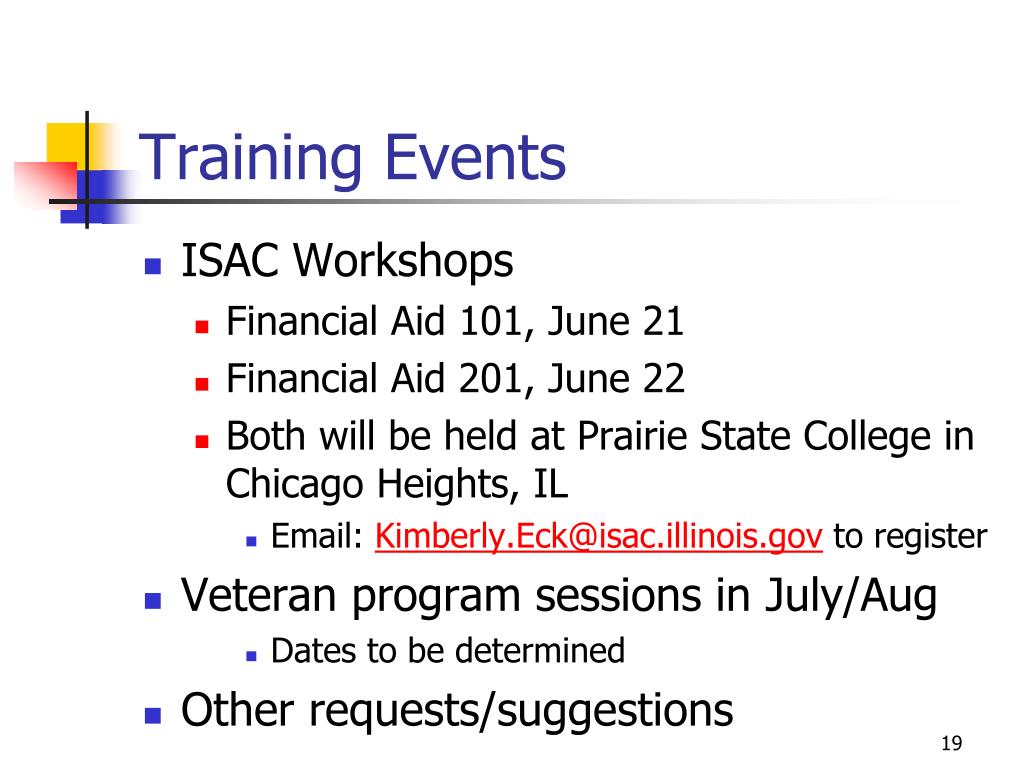 Training Events

ISAC Workshops

Financial Aid 101, June 21

Financial Aid 201, June 22

Both will be held at Prairie State College in Chicago Heights, IL

Email: Kimberly.Eck@isac.illinois.gov to register

Veteran program sessions in July/Aug

Dates to be determined

Other requests/suggestions

19